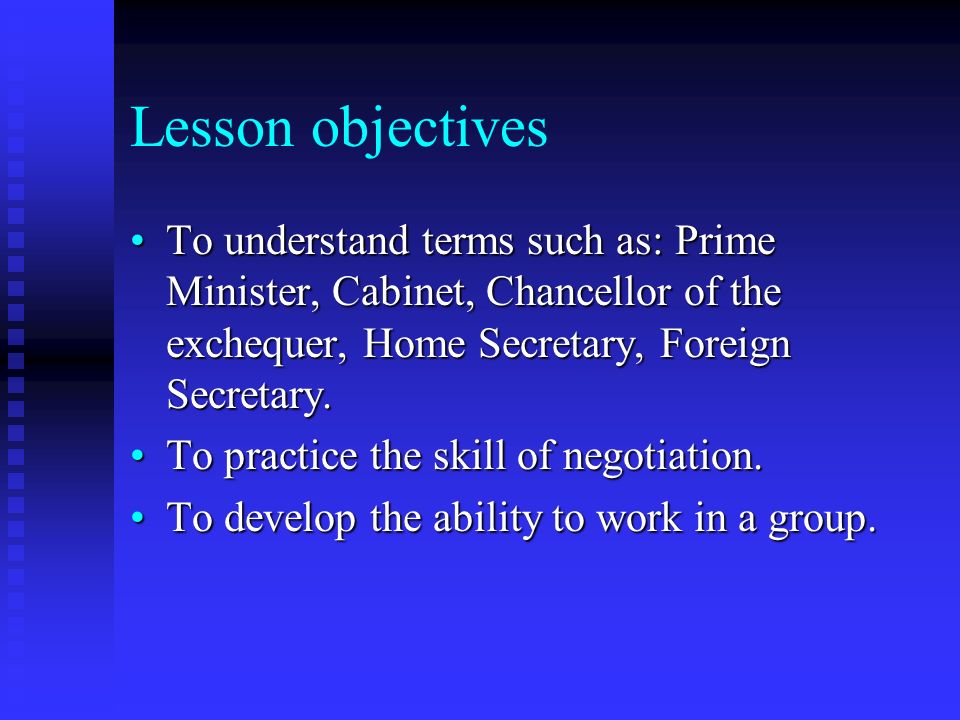 Lesson objectives

• To understand terms such as: Prime Minister, Cabinet, Chancellor of the exchequer, Home Secretary, Foreign Secretary.
• To practice the skill of negotiation.
• To develop the ability to work in a group.